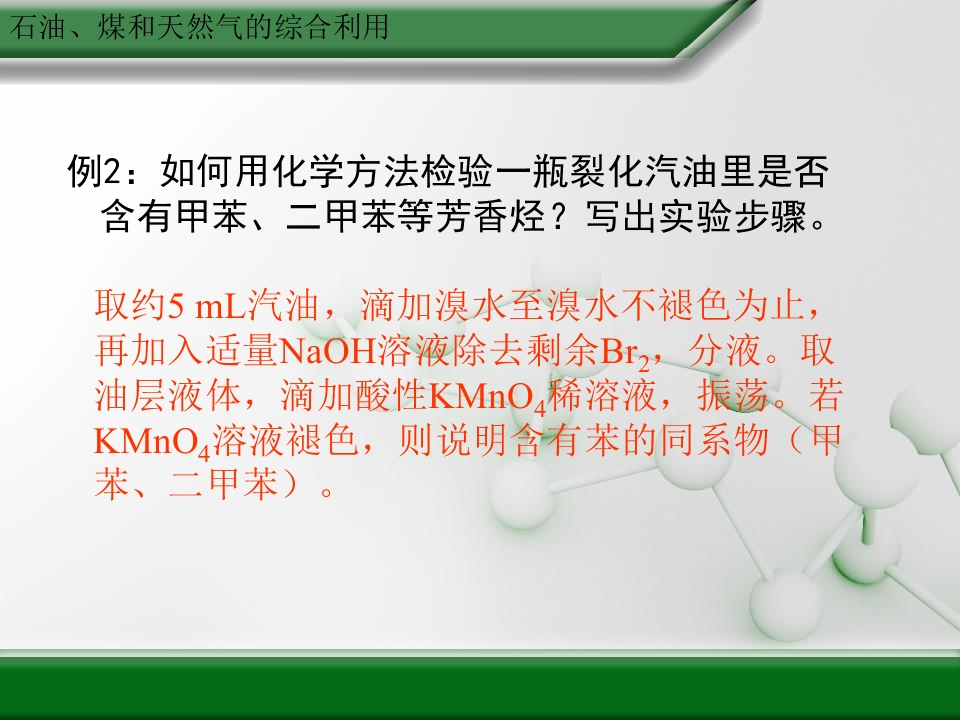 石油、煤和天然气的综合利用

例2：如何用化学方法检验一瓶裂化汽油里是否含有甲苯、二甲苯等芳香烃？写出实验步骤。

取约5 mL汽油，滴加溴水至溴水不褪色为止，再加入适量NaOH溶液除去剩余$Br_2$，分液。取油层液体，滴加酸性$KMnO_4$稀溶液，振荡。若$KMnO_4$溶液褪色，则说明含有苯的同系物（甲苯、二甲苯）。